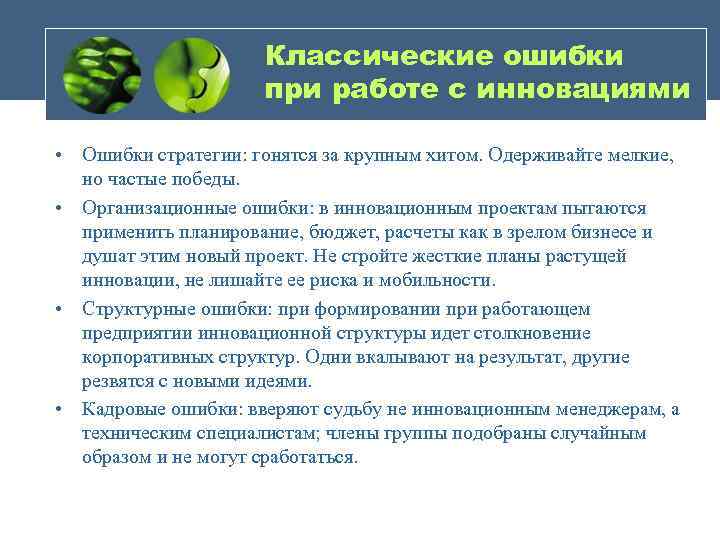 Классические ошибки при работе с инновациями

• Ошибки стратегии: гонятся за крупным хитом. Одерживайте мелкие, но частые победы.

• Организационные ошибки: в инновационным проектам пытаются применить планирование, бюджет, расчеты как в зрелом бизнесе и душат этим новый проект. Не стройте жесткие планы растущей инновации, не лишайте ее риска и мобильности.

• Структурные ошибки: при формировании при работающем предприятии инновационной структуры идет столкновение корпоративных структур. Одни вкалывают на результат, другие резвятся с новыми идеями.

• Кадровые ошибки: вверяют судьбу не инновационным менеджерам, а техническим специалистам; члены группы подобраны случайным образом и не могут сработаться.